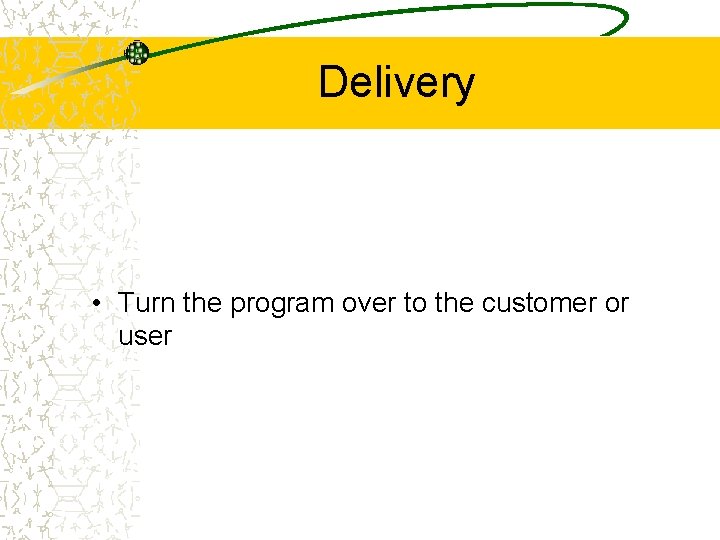 Delivery

• Turn the program over to the customer or user